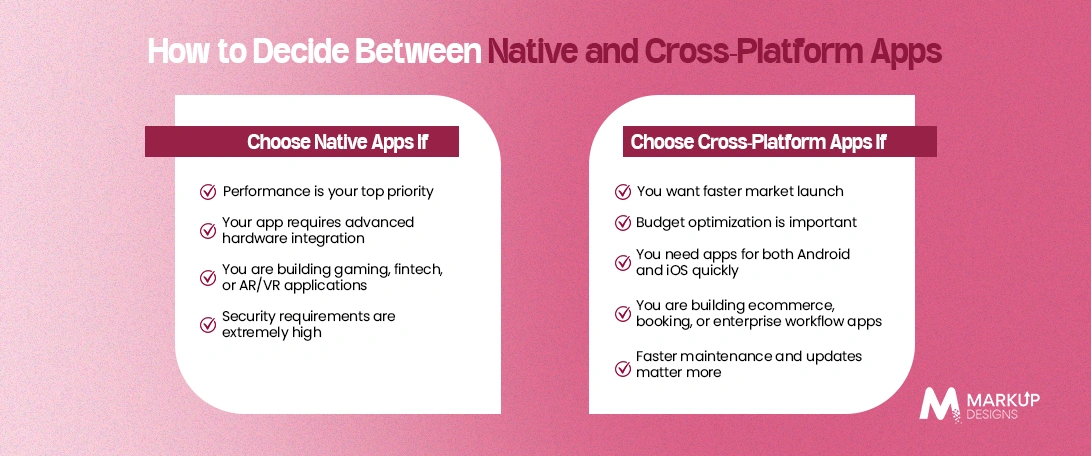 How to Decide Between Native and Cross-Platform Apps

Choose Native Apps If

Performance is your top priority

Your app requires advanced hardware integration

You are building gaming, fintech, or AR/VR applications

Security requirements are extremely high

Choose Cross-Platform Apps If

You want faster market launch

Budget optimization is important

You need apps for both Android and iOS quickly

You are building ecommerce, booking, or enterprise workflow apps

Faster maintenance and updates matter more

MARKUP DESIGNS